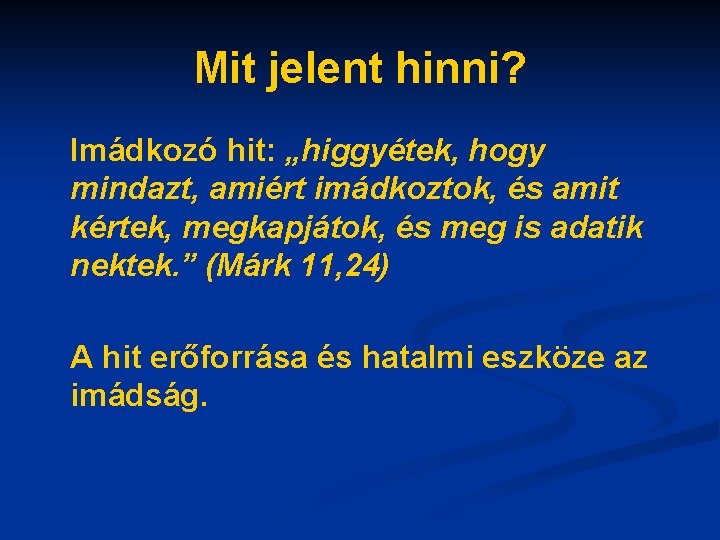 Mit jelent hinni?

Imádkozó hit: „higgyétek, hogy mindazt, amiért imádkoztok, és amit kértek, megkapjátok, és meg is adatik nektek.” (Márk 11,24)

A hit erőforrása és hatalmi eszköze az imádság.